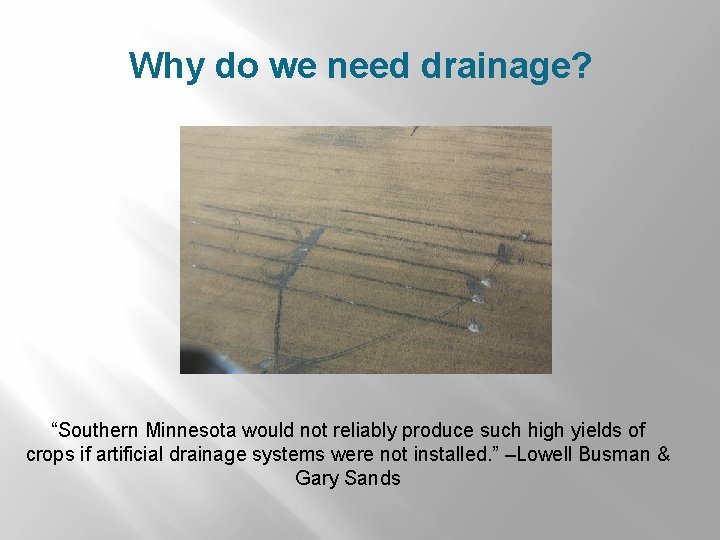 Why do we need drainage?

“Southern Minnesota would not reliably produce such high yields of crops if artificial drainage systems were not installed.” –Lowell Busman & Gary Sands